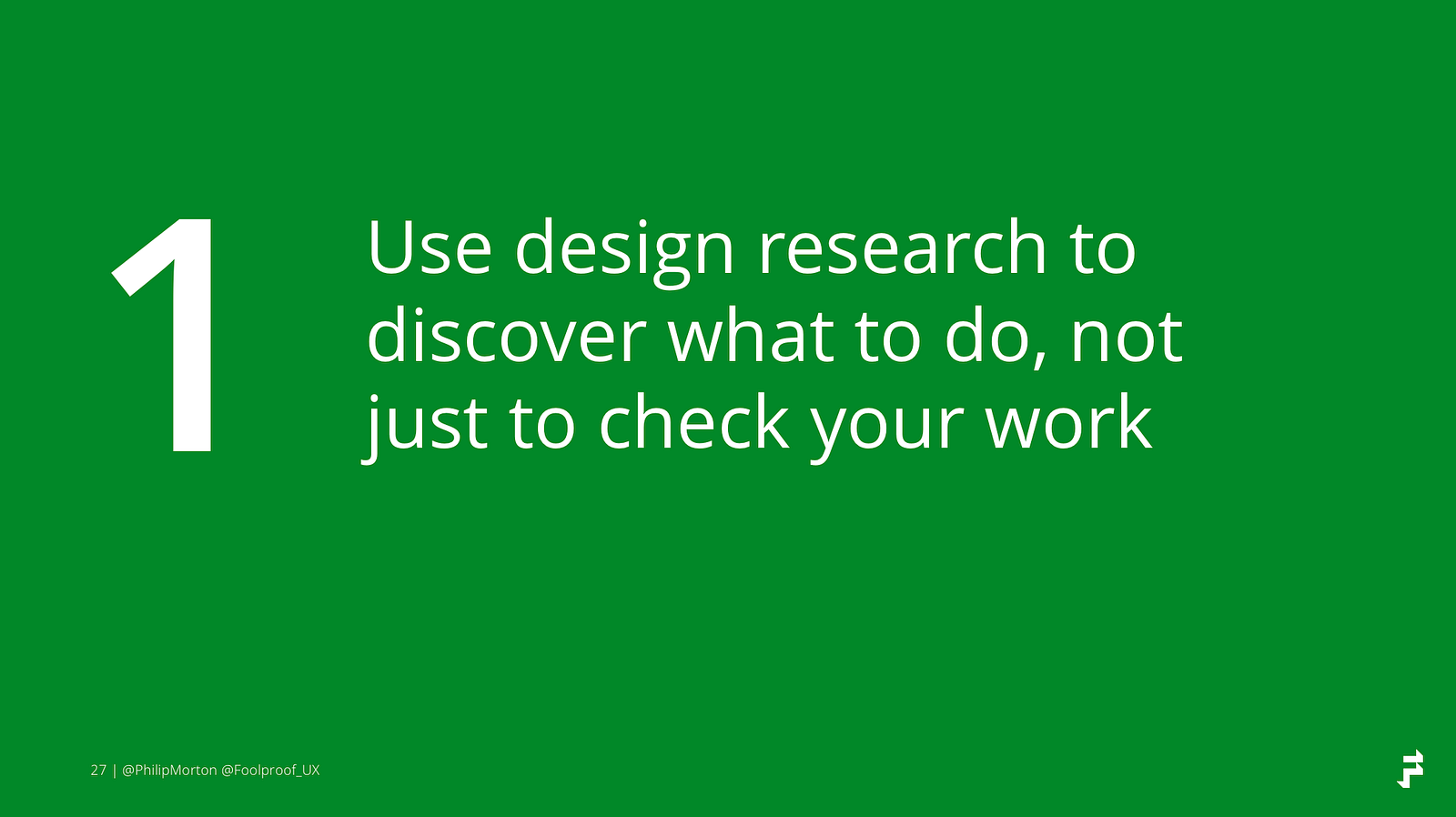 1

Use design research to discover what to do, not just to check your work

27 | @PhilipMorton @Foolproof_UX